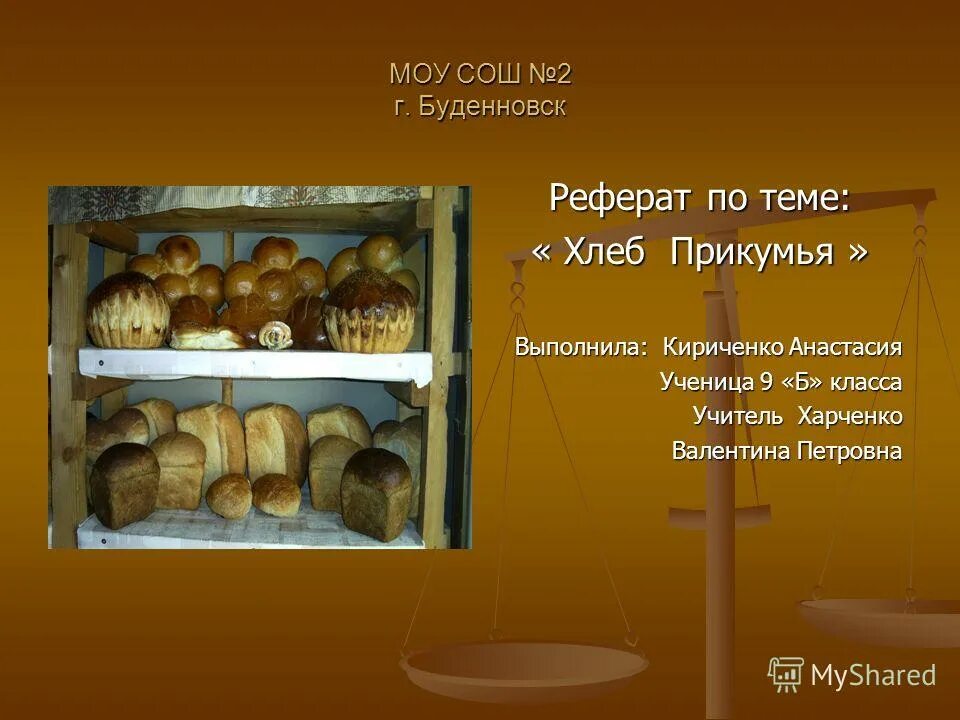 МОУ СОШ №2
г. Буденновск

Реферат по теме:
« Хлеб Прикумья »

Выполнила: Кириченко Анастасия
Ученица 9 «Б» класса
Учитель Харченко
Валентина Петровна

MyShared